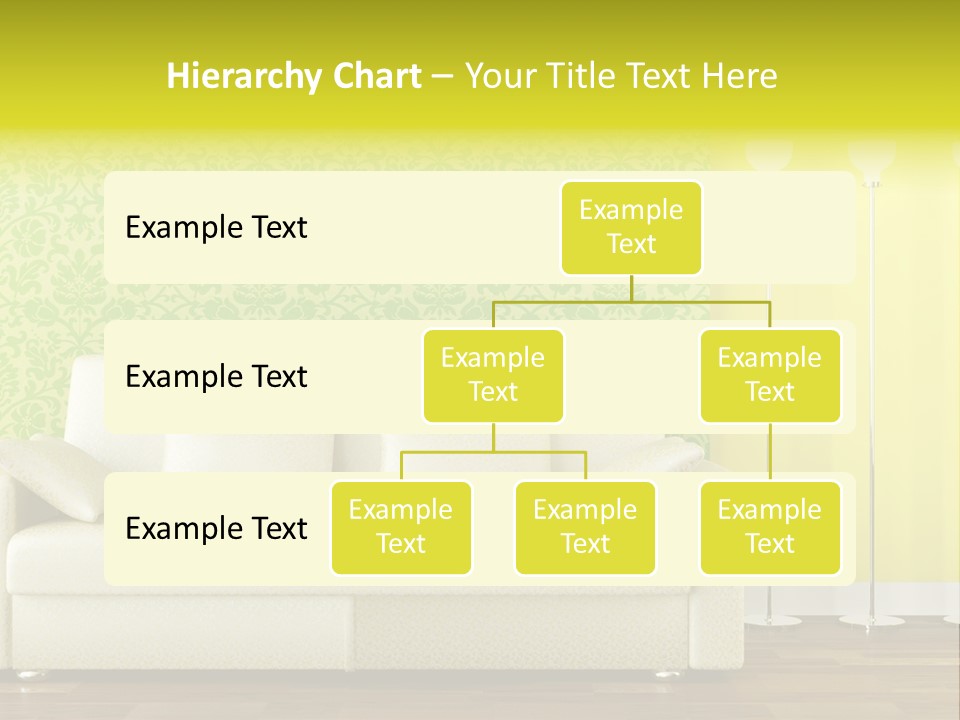 Hierarchy Chart – Your Title Text Here

Example Text

Example Text

Example Text

Example Text

Example Text

Example Text

Example Text

Example Text

Example Text